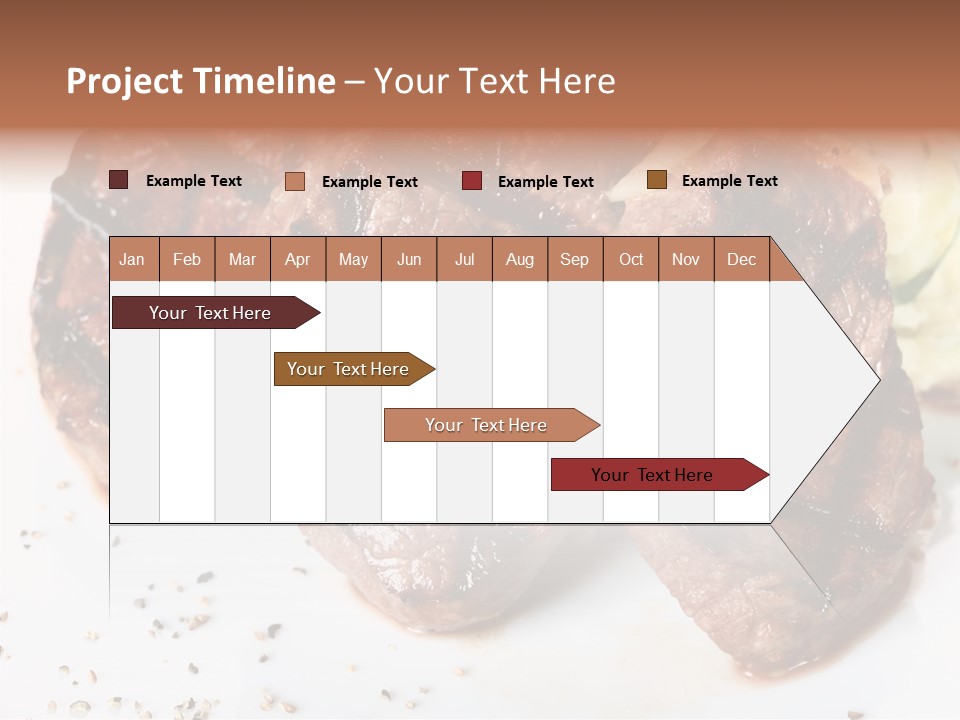 Project Timeline – Your Text Here

Example Text
Example Text
Example Text
Example Text

| Jan | Feb | Mar | Apr | May | Jun | Jul | Aug | Sep | Oct | Nov | Dec |
|---|---|---|---|---|---|---|---|---|---|---|---|

Your Text Here

Your Text Here

Your Text Here

Your Text Here